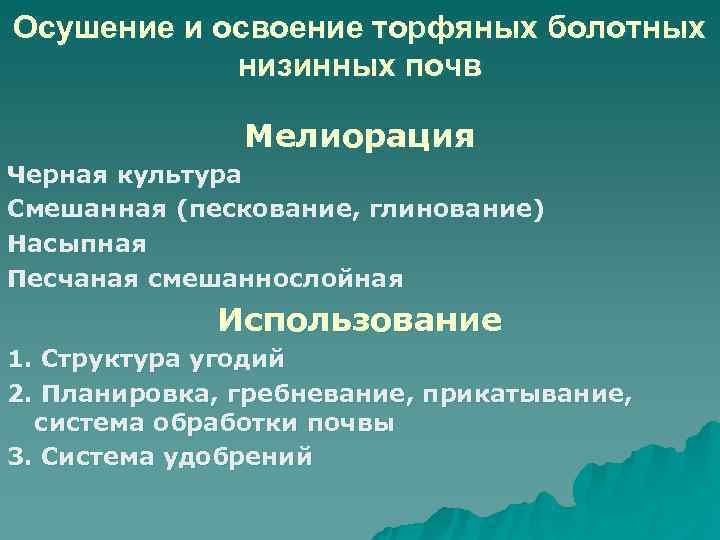 Осушение и освоение торфяных болотных низинных почв

Мелиорация

Черная культура

Смешанная (пескование, глинование)

Насыпная

Песчаная смешаннослойная

Использование

1. Структура угодий

2. Планировка, гребневание, прикатывание, система обработки почвы

3. Система удобрений